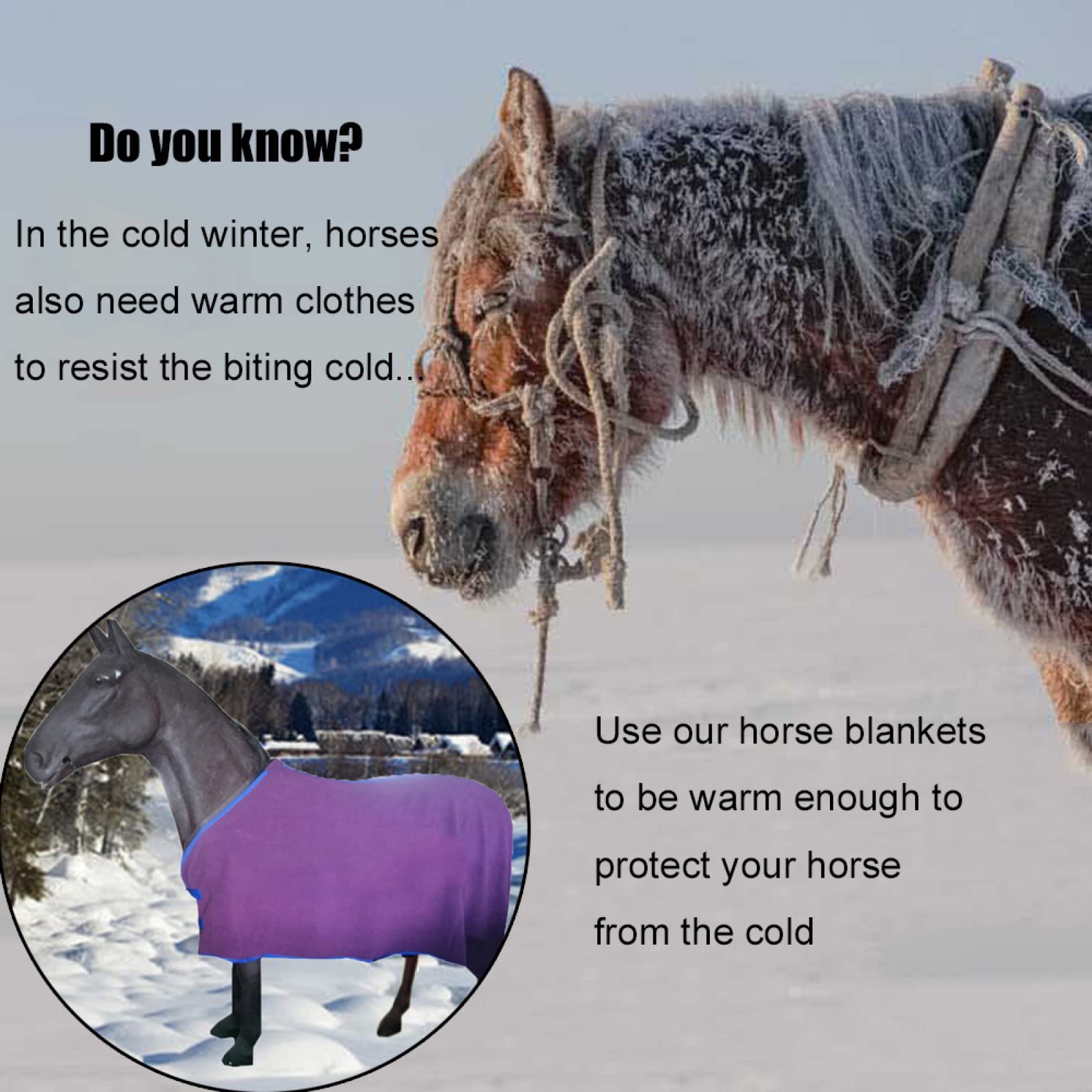 Do you know?

In the cold winter, horses also need warm clothes to resist the biting cold...

Use our horse blankets to be warm enough to protect your horse from the cold